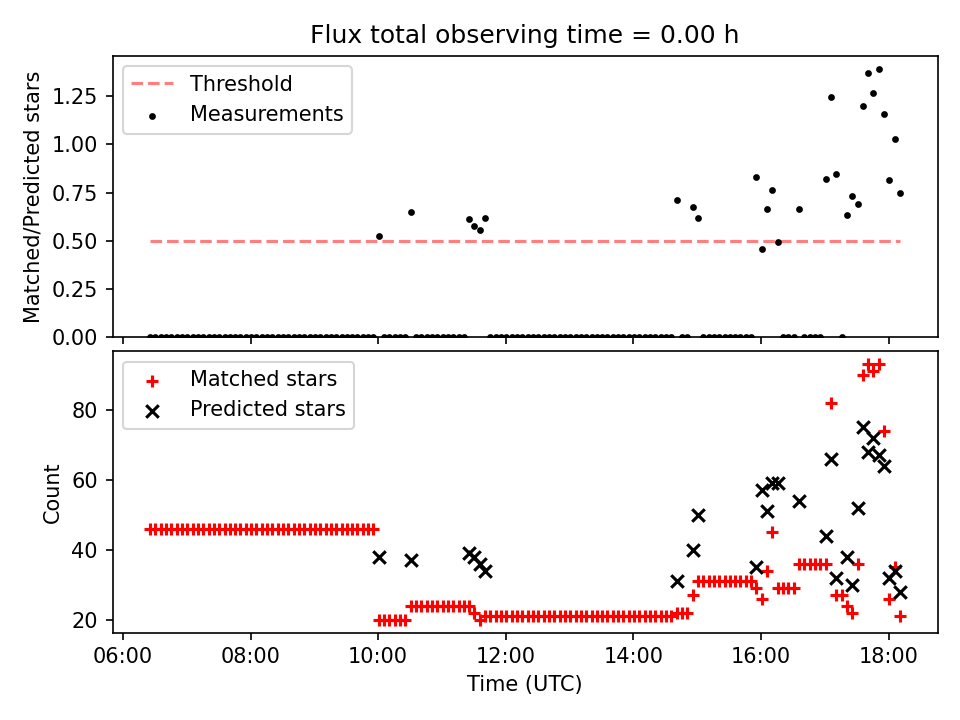 Flux total observing time = 0.00 h

Threshold
Measurements

Matched/Predicted stars

1.25
1.00
0.75
0.50
0.25
0.00

Matched stars
Predicted stars

Count

80
60
40
20

06:00 08:00 10:00 12:00 14:00 16:00 18:00

Time (UTC)